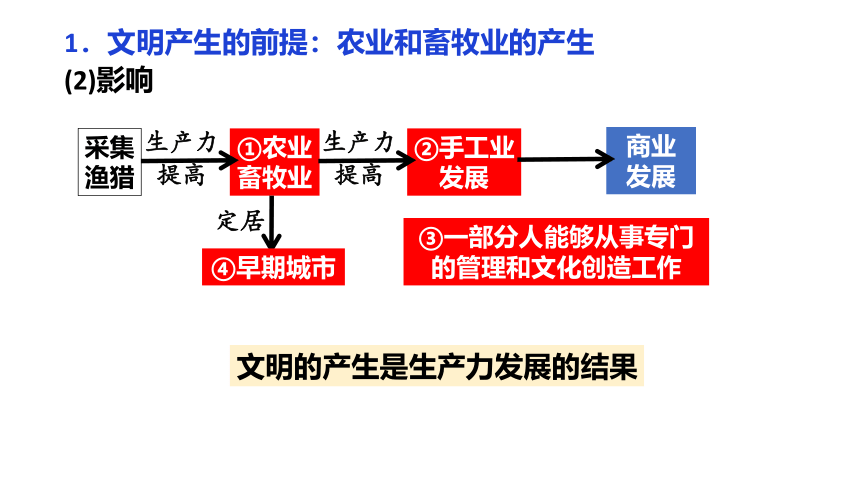 1．文明产生的前提：农业和畜牧业的产生
(2)影响

采集渔猎
生产力提高
①农业畜牧业
生产力提高
②手工业发展
商业发展
定居
④早期城市
③一部分人能够从事专门的管理和文化创造工作

文明的产生是生产力发展的结果